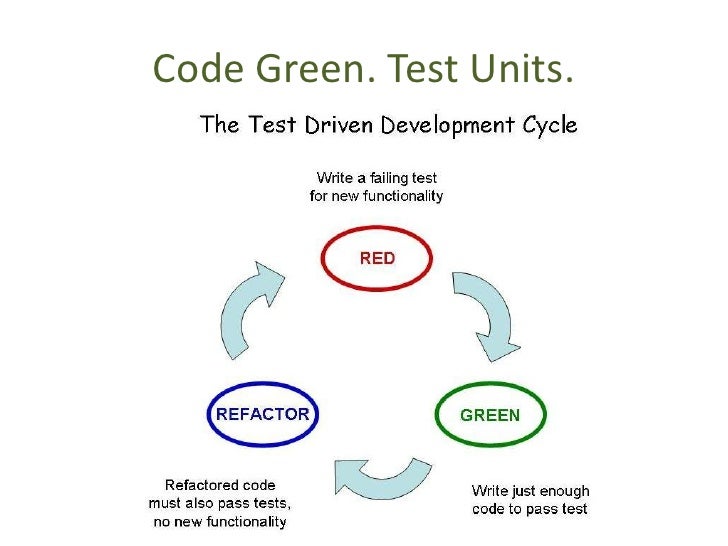 Code Green. Test Units.

The Test Driven Development Cycle

Write a failing test for new functionality

RED

GREEN

Write just enough code to pass test

REFACTOR

Refactored code must also pass tests, no new functionality